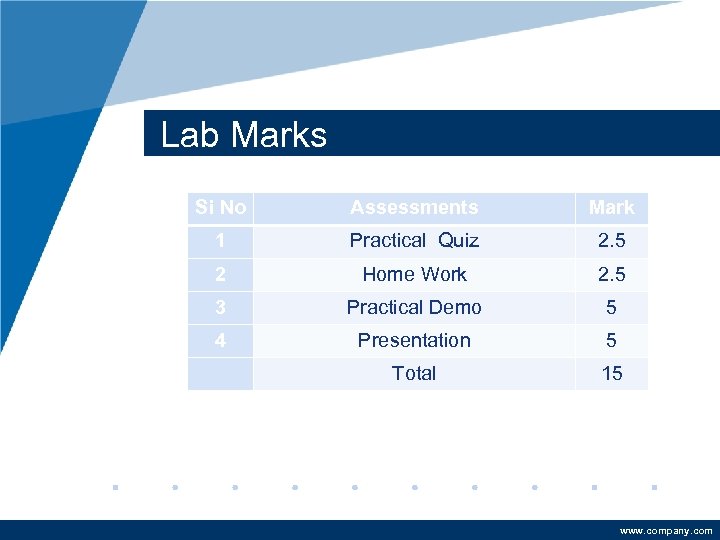 Lab Marks

| Si No | Assessments | Mark |
|---|---|---|
| 1 | Practical Quiz | 2.5 |
| 2 | Home Work | 2.5 |
| 3 | Practical Demo | 5 |
| 4 | Presentation | 5 |
| | Total | 15 |

www.company.com